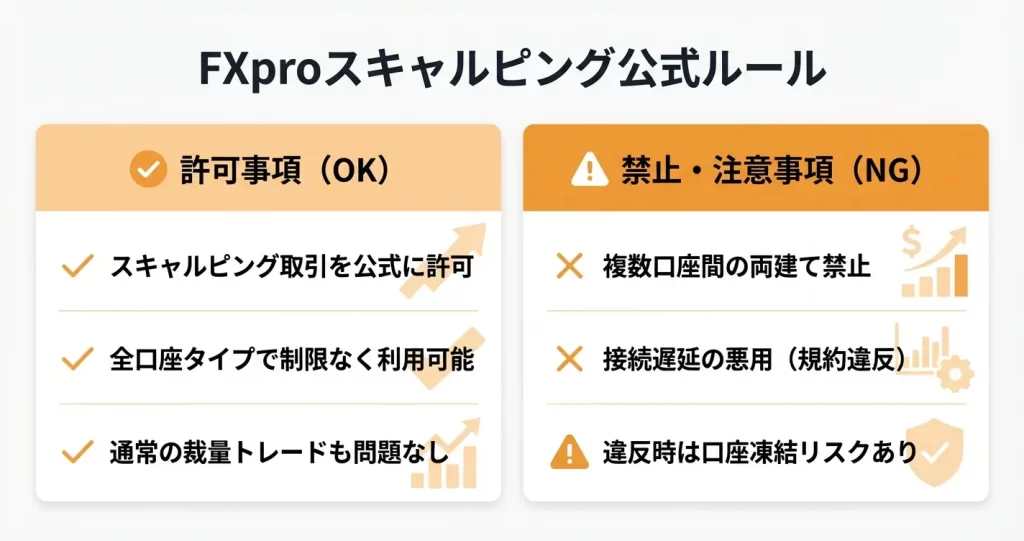 FXproスキャルピング公式ルール

許可事項（OK）

スキャルピング取引を公式に許可

全口座タイプで制限なく利用可能

通常の裁量トレードも問題なし

禁止・注意事項（NG）

複数口座間の両建て禁止

接続遅延の悪用（規約違反）

違反時は口座凍結リスクあり